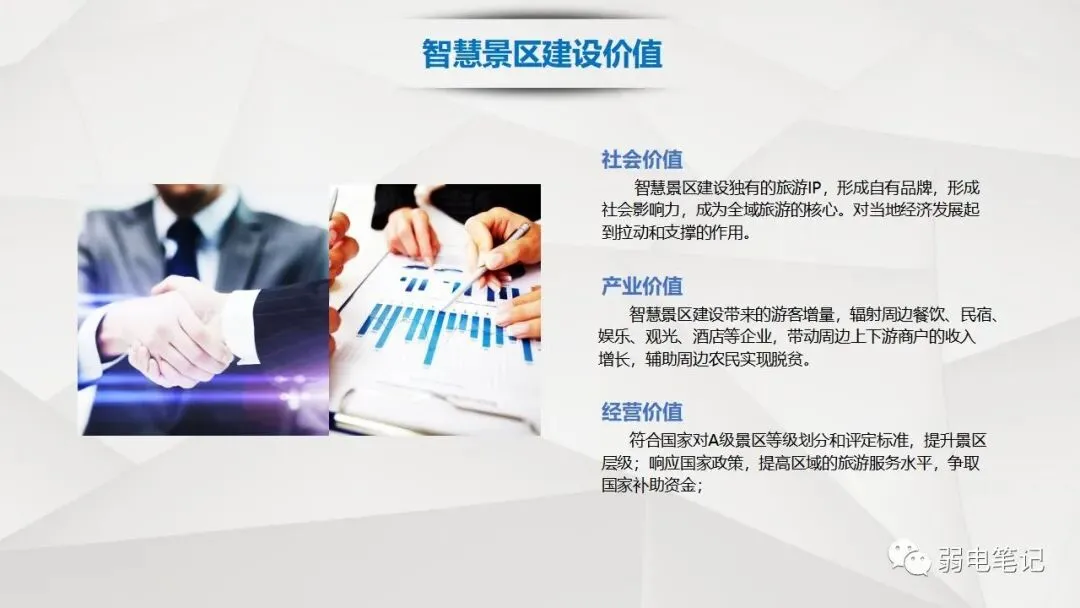 智慧景区建设价值

社会价值

智慧景区建设独有的旅游IP，形成自有品牌，形成社会影响力，成为全域旅游的核心。对当地经济发展起到拉动和支撑的作用。

产业价值

智慧景区建设带来的游客增量，辐射周边餐饮、民宿、娱乐、观光、酒店等企业，带动周边上下游商户的收入增长，辅助周边农民实现脱贫。

经营价值

符合国家对A级景区等级划分和评定标准，提升景区层级；响应国家政策，提高区域的旅游服务水平，争取国家补助资金；

弱电笔记